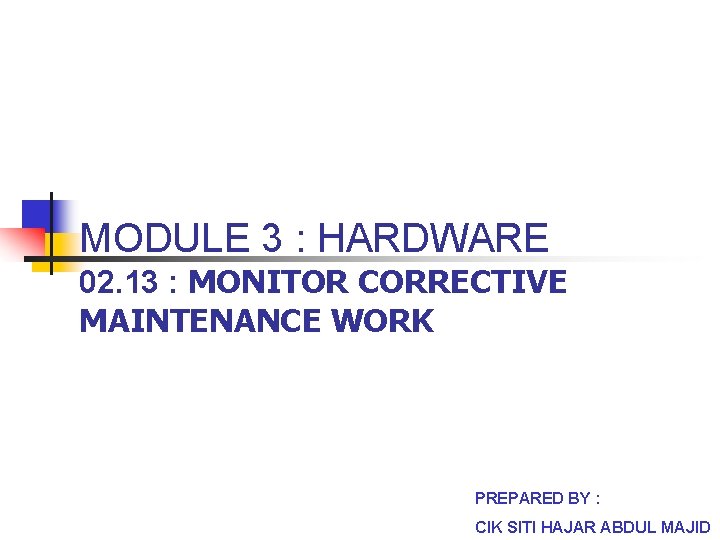 MODULE 3 : HARDWARE

02.13 : MONITOR CORRECTIVE MAINTENANCE WORK

PREPARED BY :

CIK SITI HAJAR ABDUL MAJID